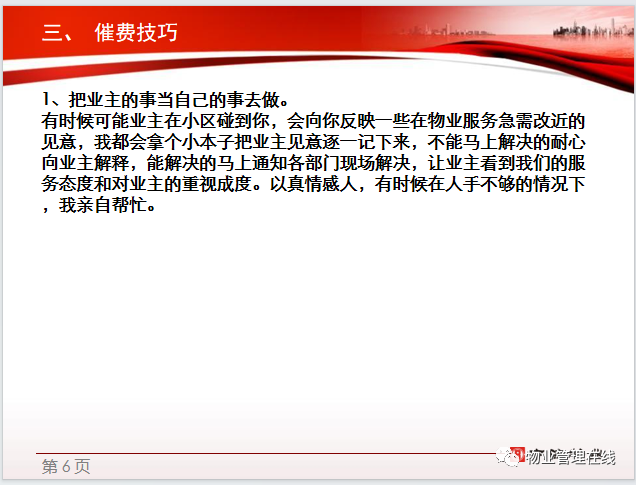 三、 催费技巧

1、把业主的事当自己的事去做。
有时候可能业主在小区碰到你，会向你反映一些在物业服务急需改近的见意，我都会拿个小本子把业主见意逐一记下来，不能马上解决的耐心向业主解释，能解决的马上通知各部门现场解决，让业主看到我们的服务态度和对业主的重视成度。以真情感人，有时候在人手不够的情况下，我亲自帮忙。

第 6 页

物业管理在线